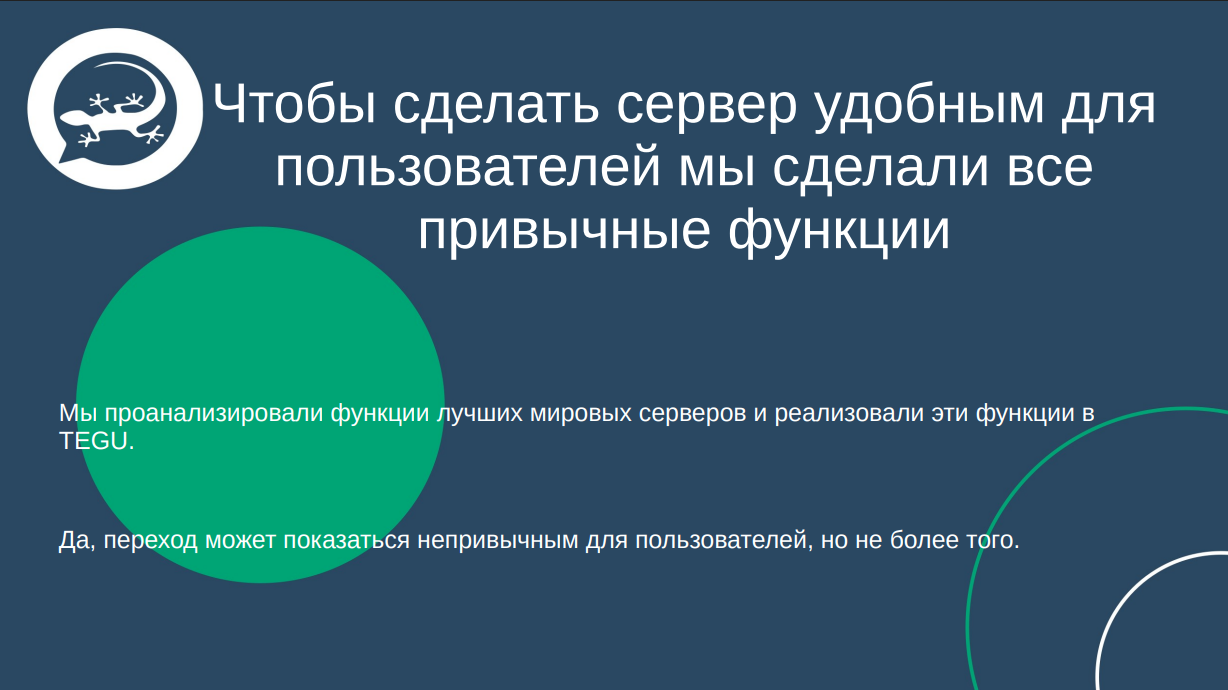 Чтобы сделать сервер удобным для пользователей мы сделали все привычные функции

Мы проанализировали функции лучших мировых серверов и реализовали эти функции в TEGU.

Да, переход может показаться непривычным для пользователей, но не более того.